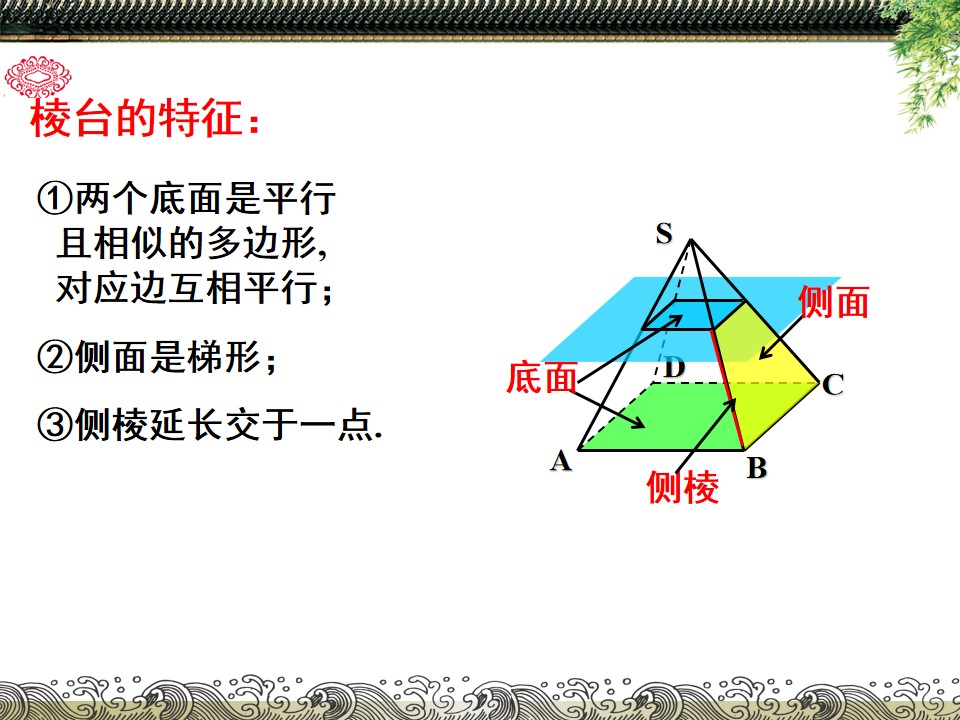 棱台的特征：

①两个底面是平行且相似的多边形,对应边互相平行；

②侧面是梯形；

③侧棱延长交于一点.

S

侧面

底面

D

C

A

B

侧棱